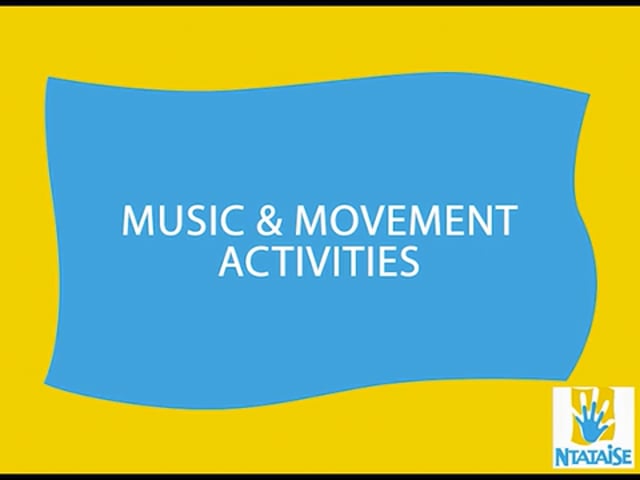 MUSIC & MOVEMENT ACTIVITIES

NTATAISE